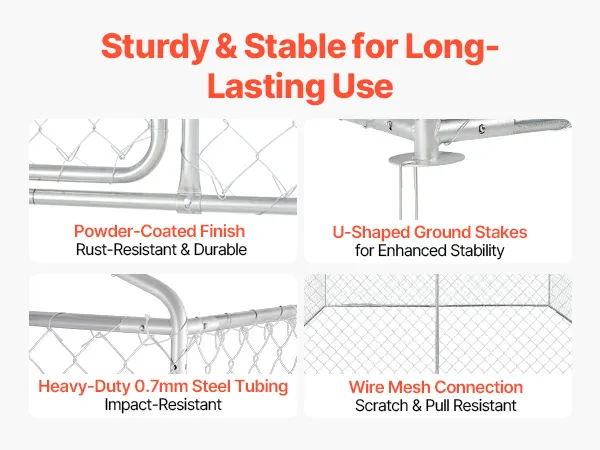 Sturdy & Stable for Long-Lasting Use

Powder-Coated Finish
Rust-Resistant & Durable

U-Shaped Ground Stakes
for Enhanced Stability

Heavy-Duty 0.7mm Steel Tubing
Impact-Resistant

Wire Mesh Connection
Scratch & Pull Resistant